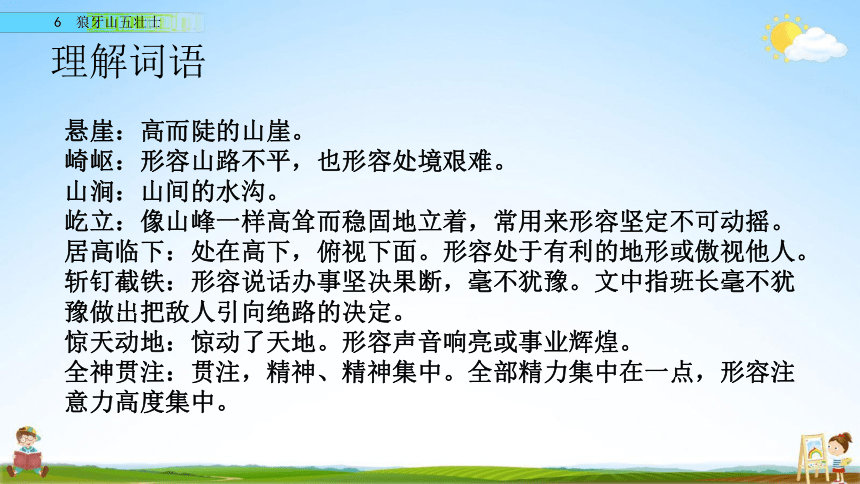 6 狼牙山五壮士

理解词语

悬崖：高而陡的山崖。
崎岖：形容山路不平，也形容处境艰难。
山涧：山间的水沟。
屹立：像山峰一样高耸而稳固地立着，常用来形容坚定不可动摇。
居高临下：处在高下，俯视下面。形容处于有利的地形或傲视他人。
斩钉截铁：形容说话办事坚决果断，毫不犹豫。文中指班长毫不犹豫做出把敌人引向绝路的决定。
惊天动地：惊动了天地。形容声音响亮或事业辉煌。
全神贯注：贯注，精神、精神集中。全部精力集中在一点，形容注意力高度集中。